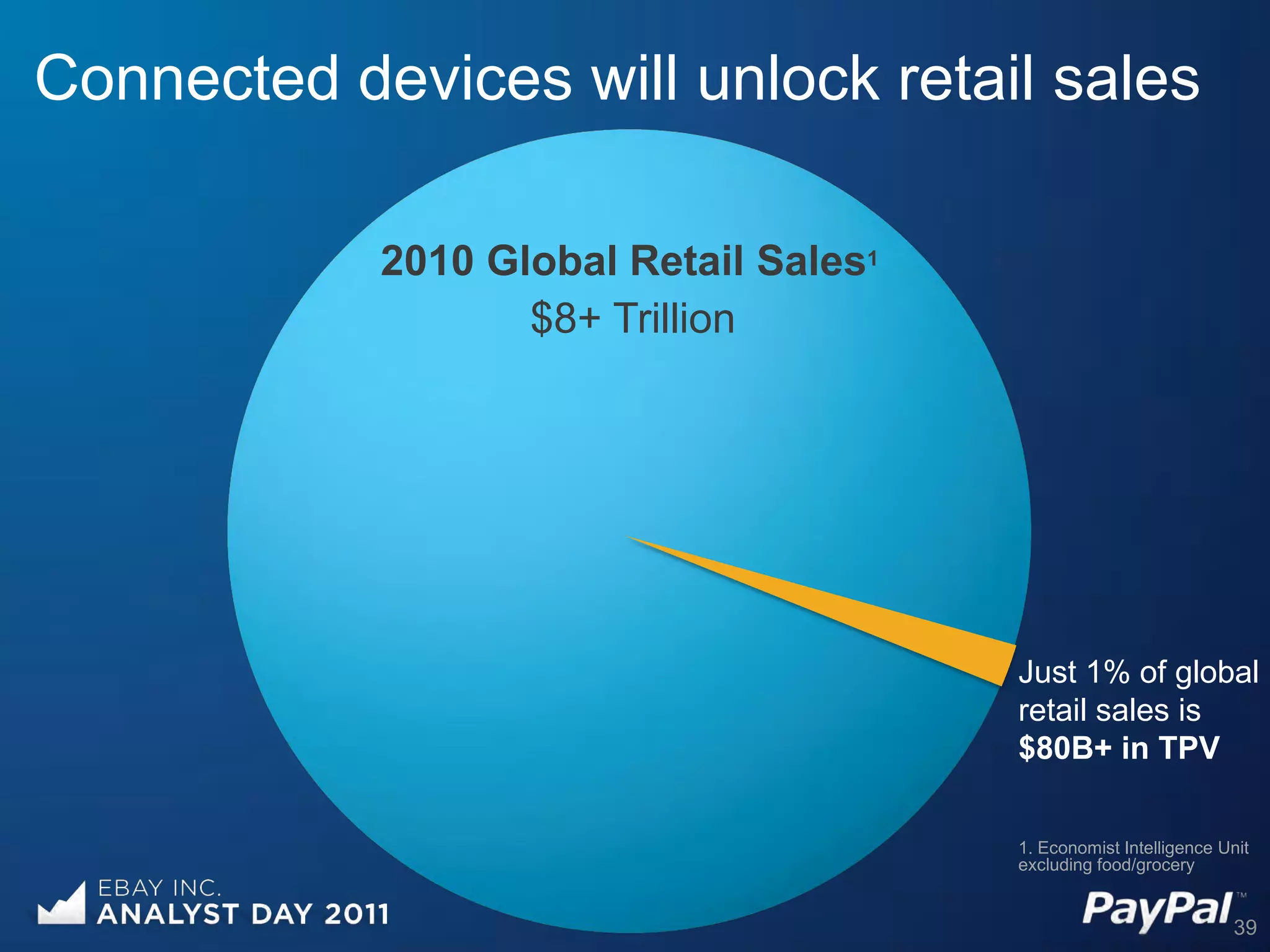 Connected devices will unlock retail sales

2010 Global Retail Sales$^1$

$8+ Trillion

Just 1% of global retail sales is **$80B+ in TPV**

1. Economist Intelligence Unit excluding food/grocery

EBAY INC.
ANALYST DAY 2011

PayPal™

39